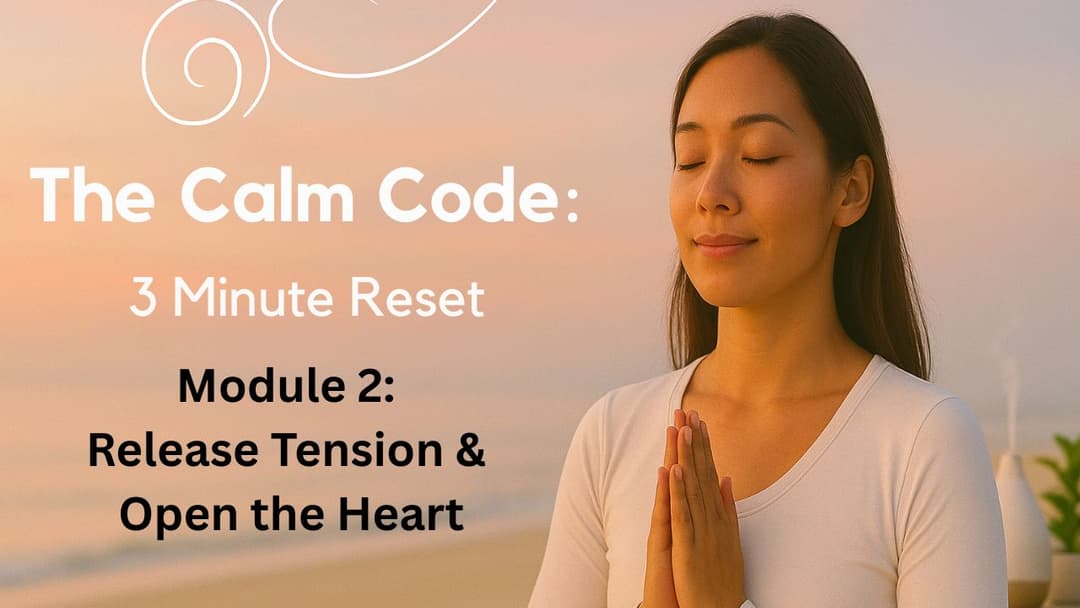 The Calm Code:

3 Minute Reset

Module 2:
Release Tension &
Open the Heart